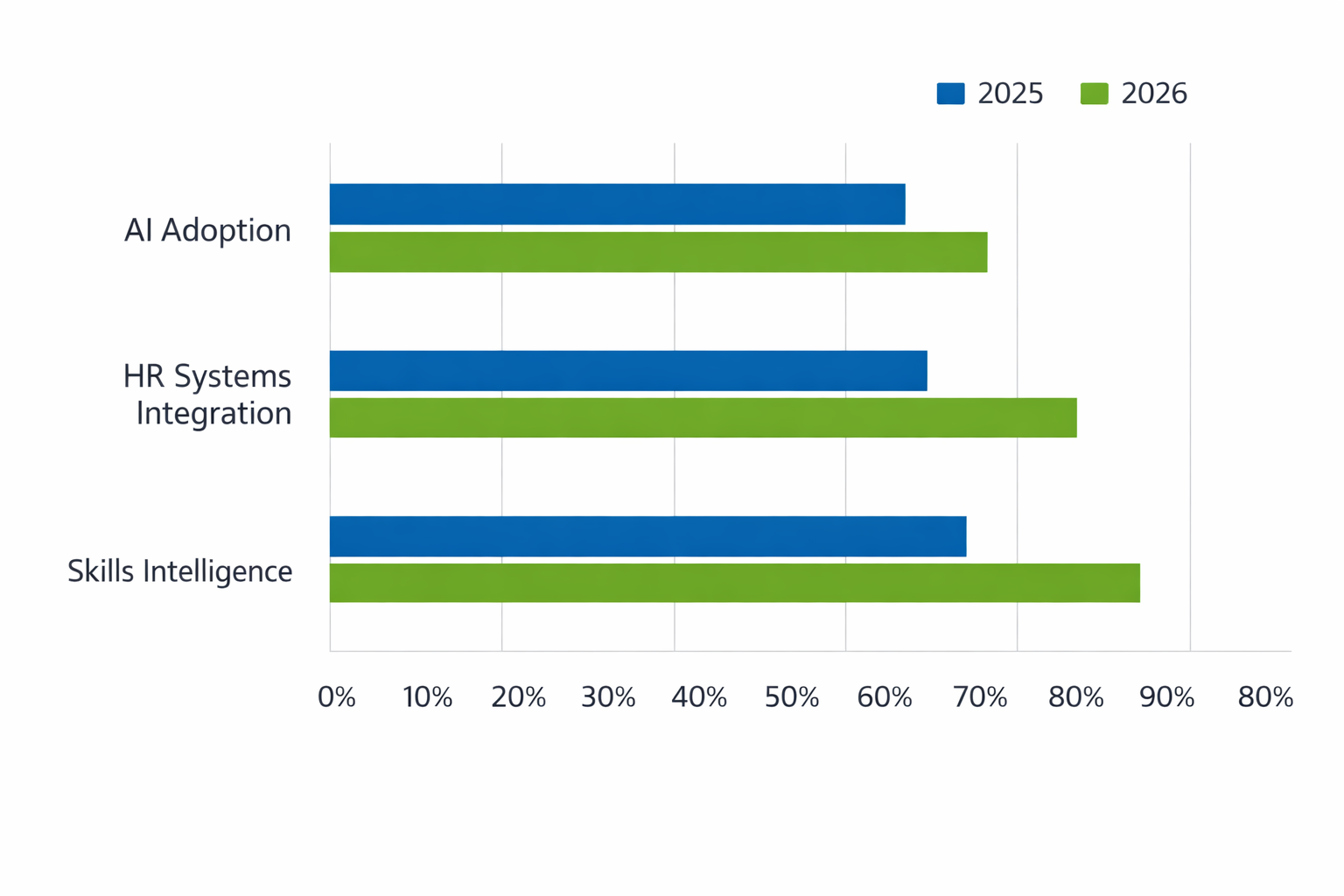 2025 2026

AI Adoption

HR Systems Integration

Skills Intelligence

0% 10% 20% 30% 40% 50% 60% 70% 80% 90% 80%